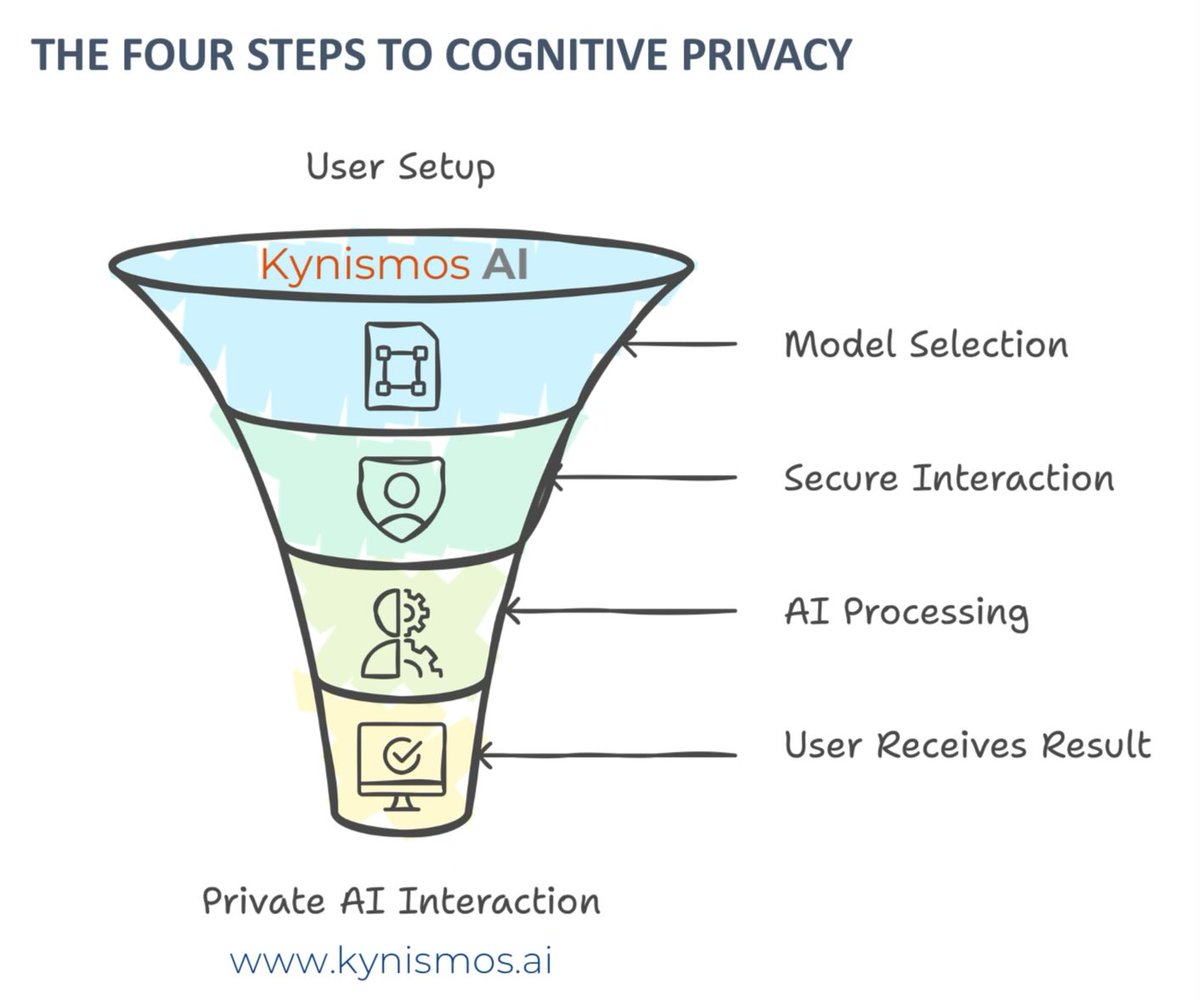 THE FOUR STEPS TO COGNITIVE PRIVACY

User Setup

Kynismos AI

Model Selection

Secure Interaction

AI Processing

User Receives Result

Private AI Interaction

www.kynismos.ai